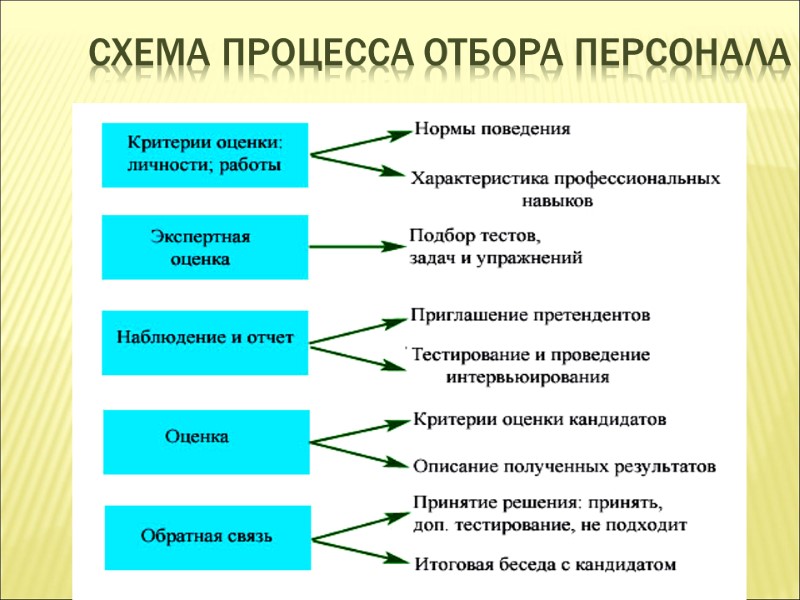 СХЕМА ПРОЦЕССА ОТБОРА ПЕРСОНАЛА

Критерии оценки: личности; работы

Нормы поведения

Характеристика профессиональных навыков

Экспертная оценка

Подбор тестов, задач и упражнений

Наблюдение и отчет

Приглашение претендентов

Тестирование и проведение интервьюирования

Оценка

Критерии оценки кандидатов

Описание полученных результатов

Обратная связь

Принятие решения: принять, доп. тестирование, не подходит

Итоговая беседа с кандидатом